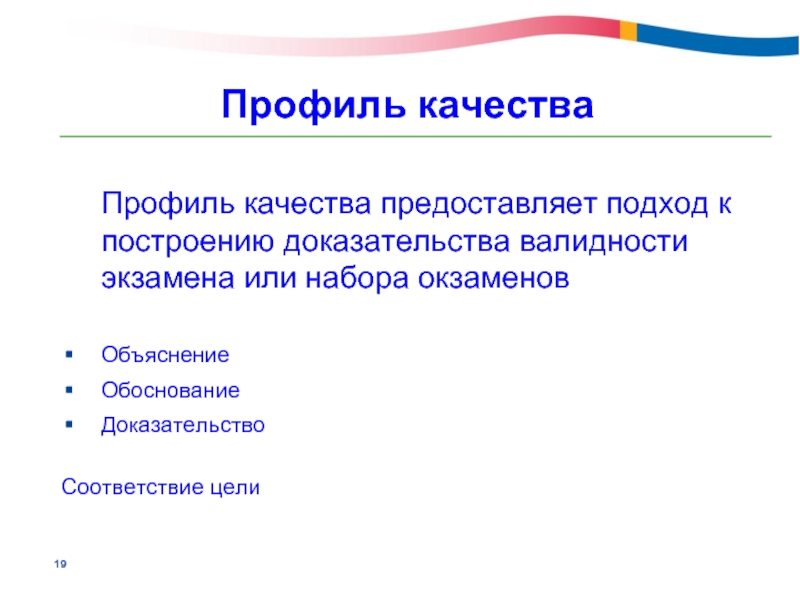 Профиль качества

Профиль качества предоставляет подход к построению доказательства валидности экзамена или набора окзаменов

▪ Объяснение
▪ Обоснование
▪ Доказательство

Соответствие цели

19